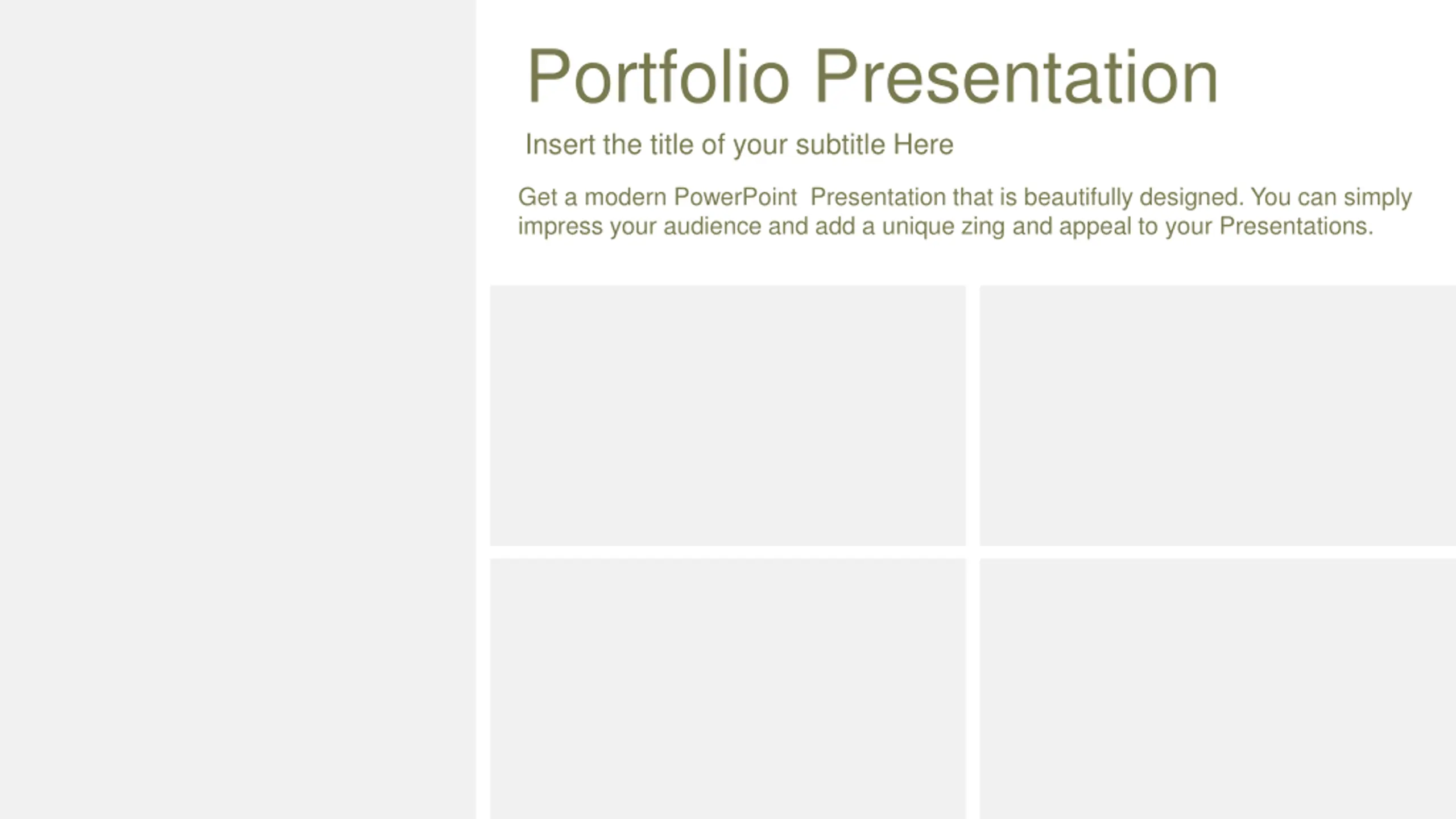 Portfolio Presentation

Insert the title of your subtitle Here

Get a modern PowerPoint  Presentation that is beautifully designed. You can simply impress your audience and add a unique zing and appeal to your Presentations.